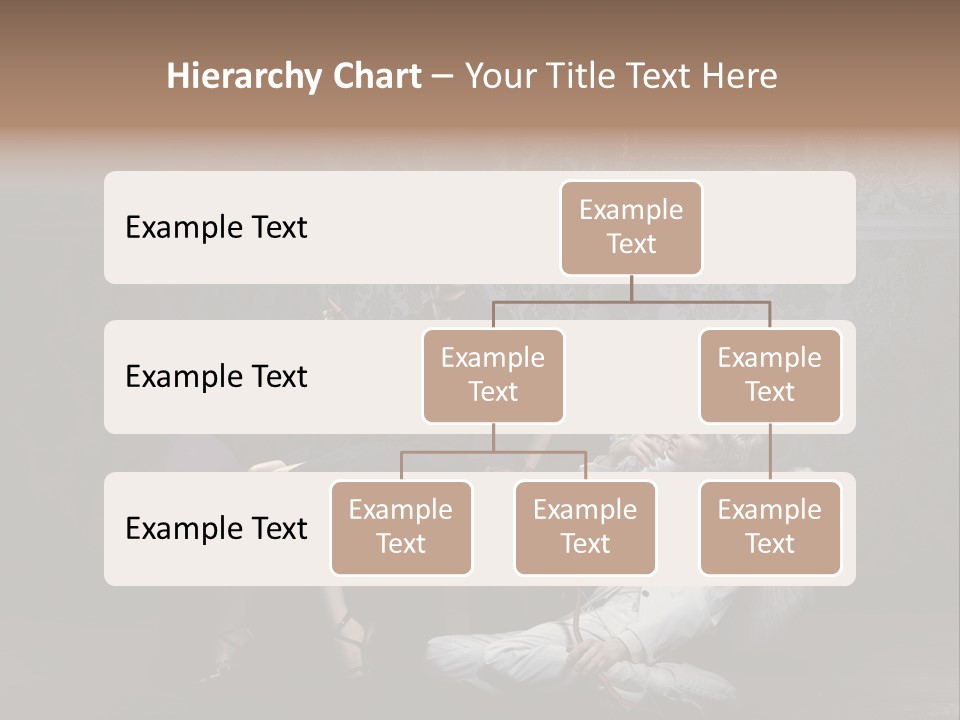 Hierarchy Chart – Your Title Text Here

Example Text

Example Text

Example Text

Example Text

Example Text

Example Text

Example Text

Example Text

Example Text